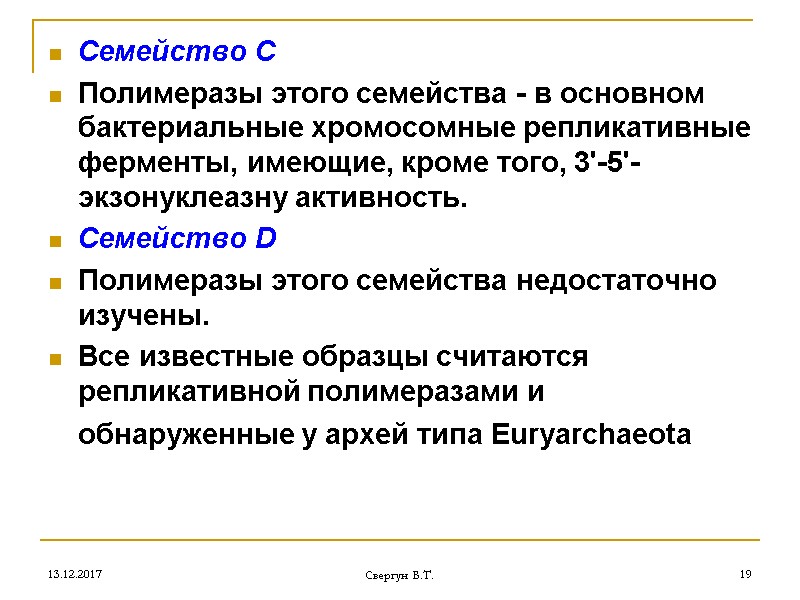 Семейство C

Полимеразы этого семейства - в основном бактериальные хромосомные репликативные ферменты, имеющие, кроме того, 3'-5'-экзонуклеазну активность.

Семейство D

Полимеразы этого семейства недостаточно изучены.

Все известные образцы считаются репликативной полимеразами и обнаруженные у архей типа Euryarchaeota

13.12.2017

Свергун В.Т.

19